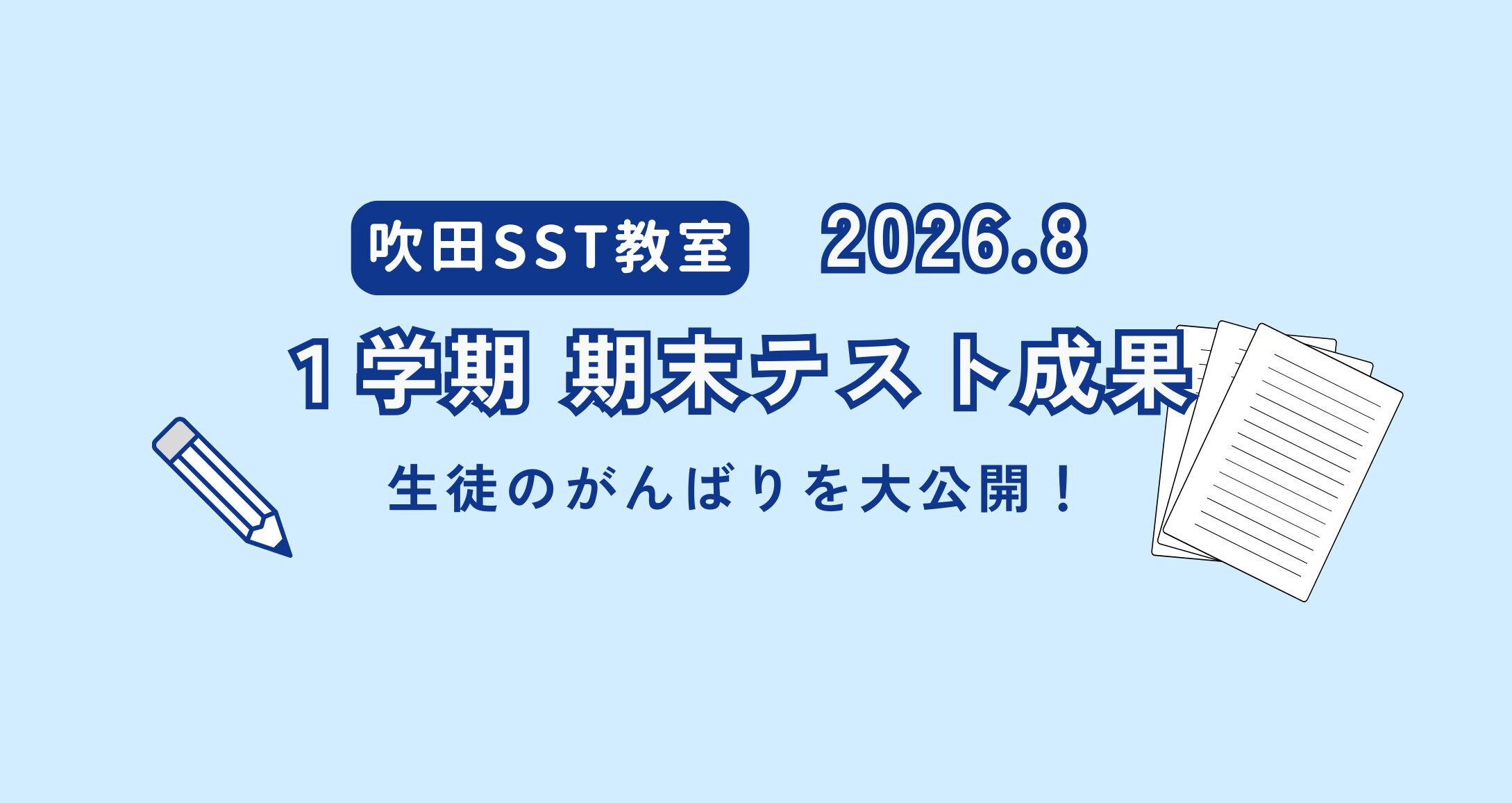 吹田SST教室 2026.8

１学期 期末テスト成果

生徒のがんばりを大公開！